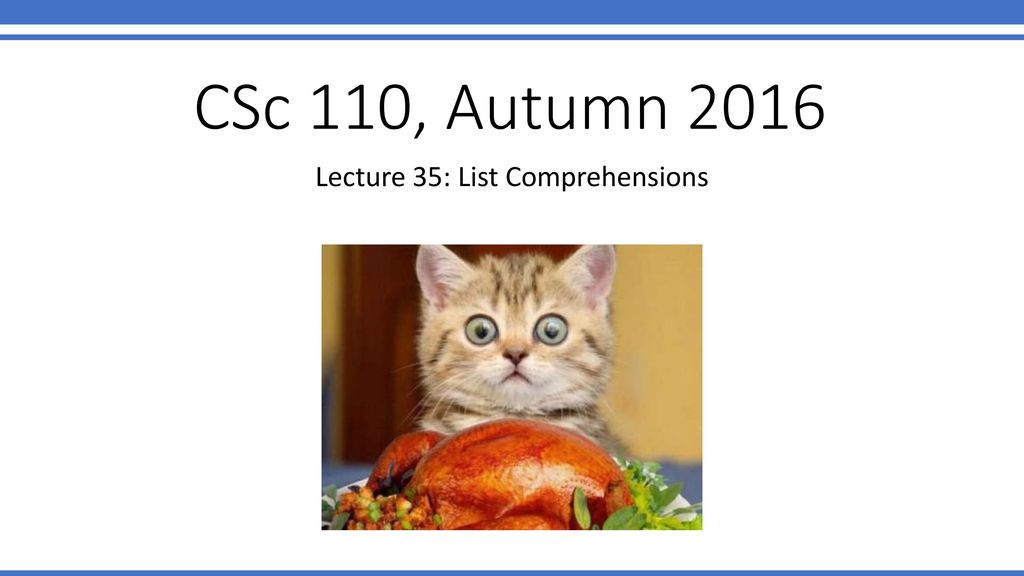 CSc 110, Autumn 2016

Lecture 35: List Comprehensions